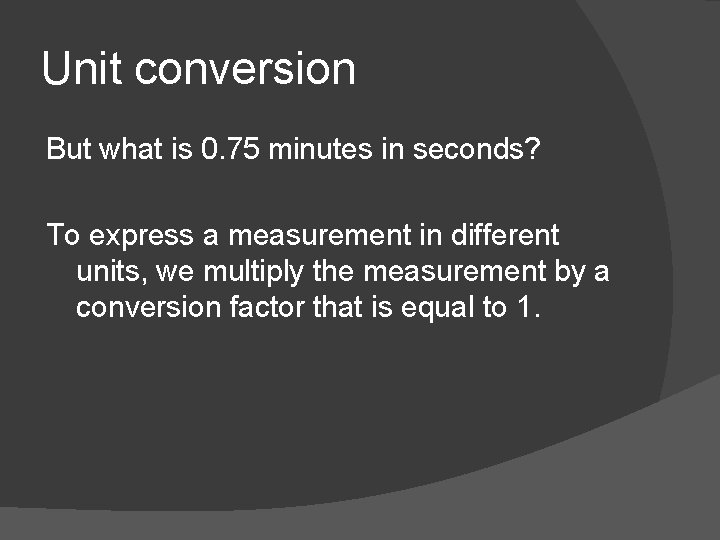 Unit conversion

But what is 0.75 minutes in seconds?

To express a measurement in different units, we multiply the measurement by a conversion factor that is equal to 1.